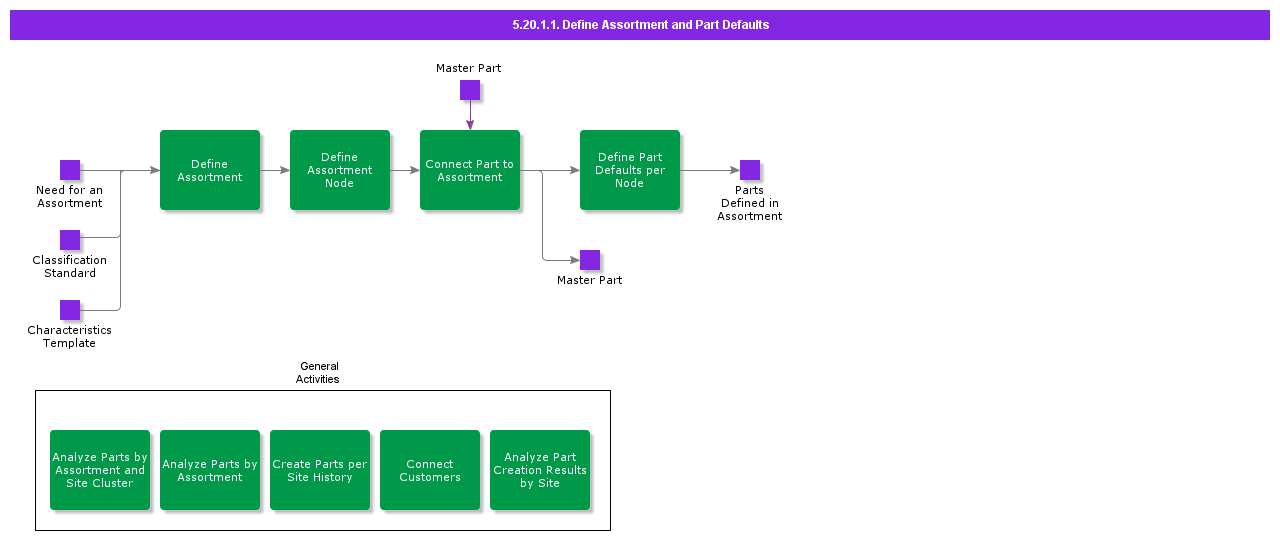 5.20.1.1. Define Assortment and Part Defaults

Master Part

Need for an Assortment

Classification Standard

Characteristics Template

Define Assortment

Define Assortment Node

Connect Part to Assortment

Define Part Defaults per Node

Parts Defined in Assortment

Master Part

General Activities

Analyze Parts by Assortment and Site Cluster

Analyze Parts by Assortment

Create Parts per Site History

Connect Customers

Analyze Part Creation Results by Site